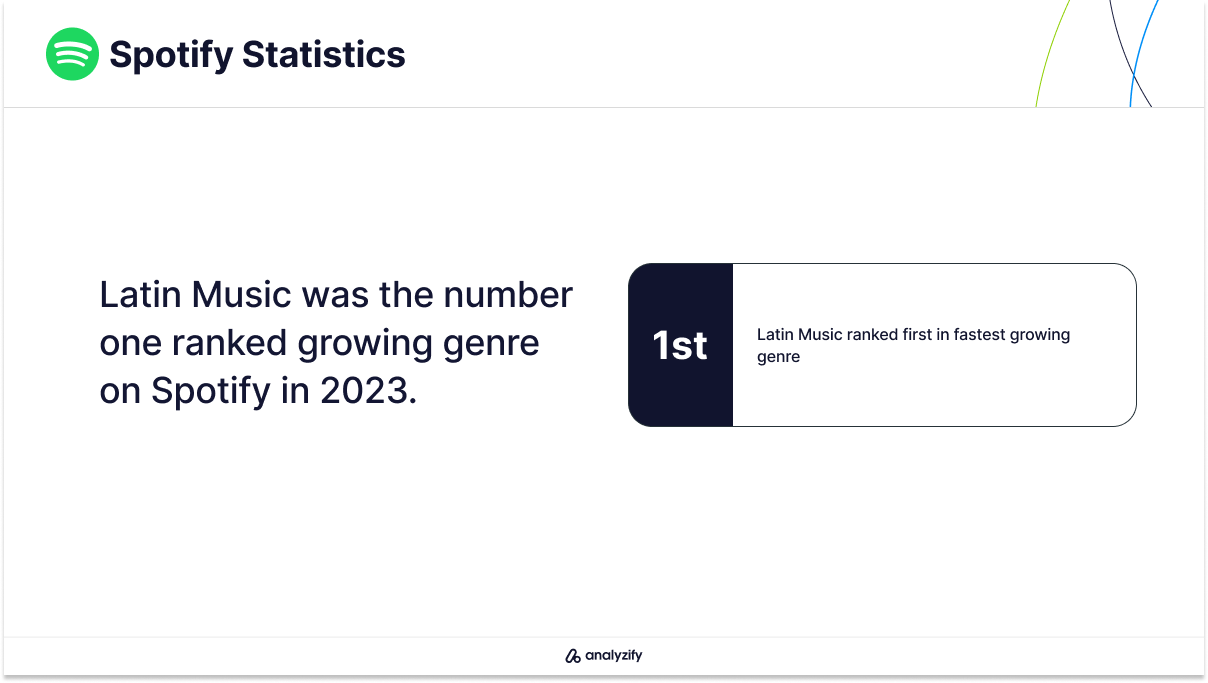 Spotify Statistics

Latin Music was the number one ranked growing genre on Spotify in 2023.

1st

Latin Music ranked first in fastest growing genre

analyzify